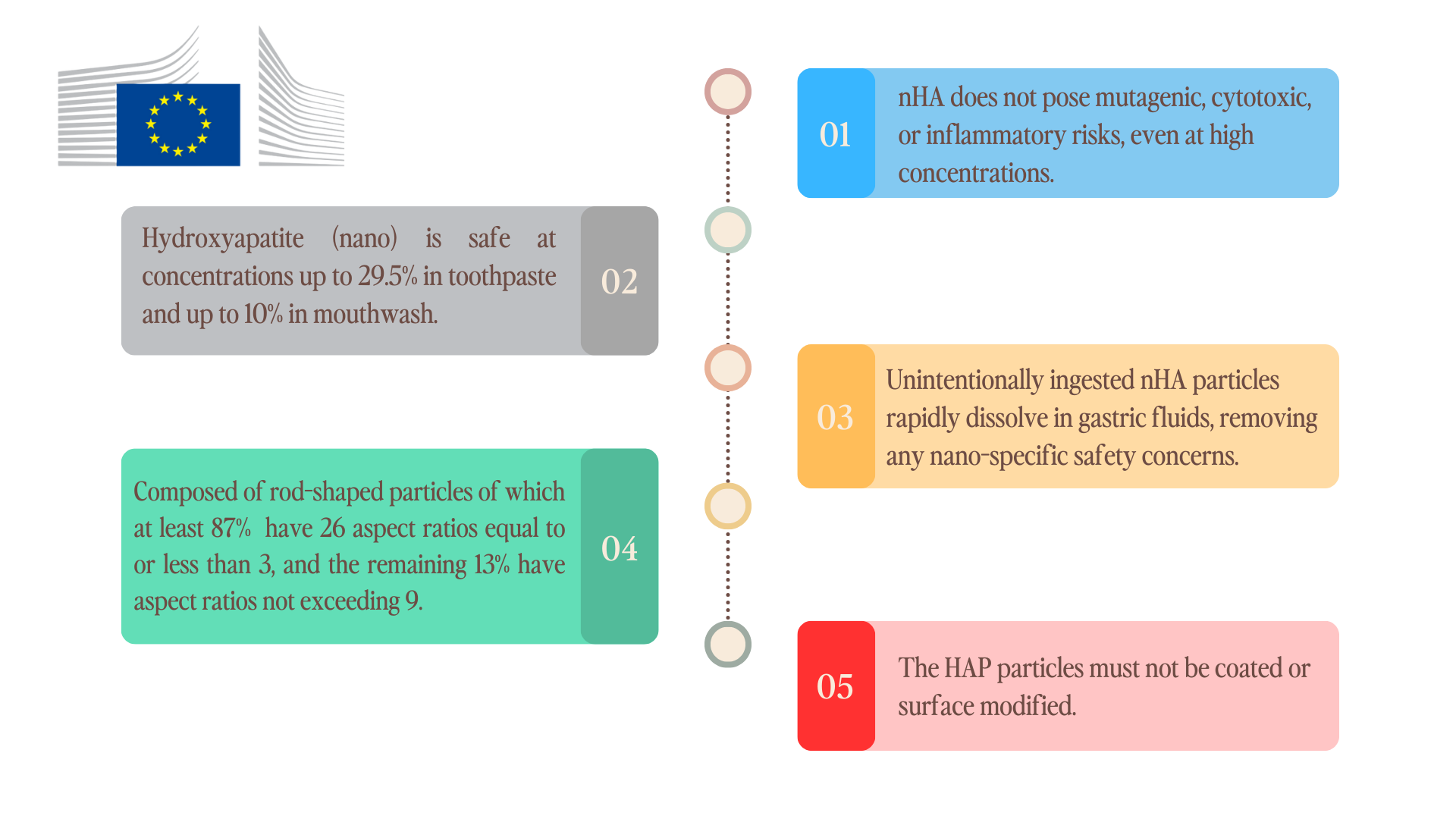 01

nHA does not pose mutagenic, cytotoxic, or inflammatory risks, even at high concentrations.

Hydroxyapatite (nano) is safe at concentrations up to 29.5% in toothpaste and up to 10% in mouthwash.

02

03

Unintentionally ingested nHA particles rapidly dissolve in gastric fluids, removing any nano-specific safety concerns.

Composed of rod-shaped particles of which at least 87% have 26 aspect ratios equal to or less than 3, and the remaining 13% have aspect ratios not exceeding 9.

04

05

The HAP particles must not be coated or surface modified.